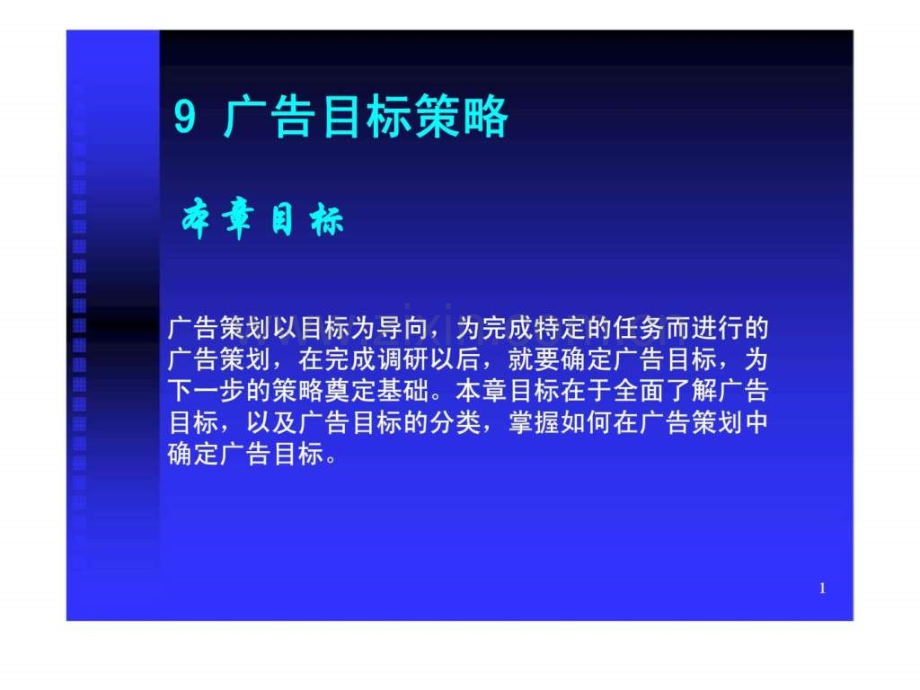 9 广告目标策略

本章目标

广告策划以目标为导向，为完成特定的任务而进行的广告策划，在完成调研以后，就要确定广告目标，为下一步的策略奠定基础。本章目标在于全面了解广告目标，以及广告目标的分类，掌握如何在广告策划中确定广告目标。

1